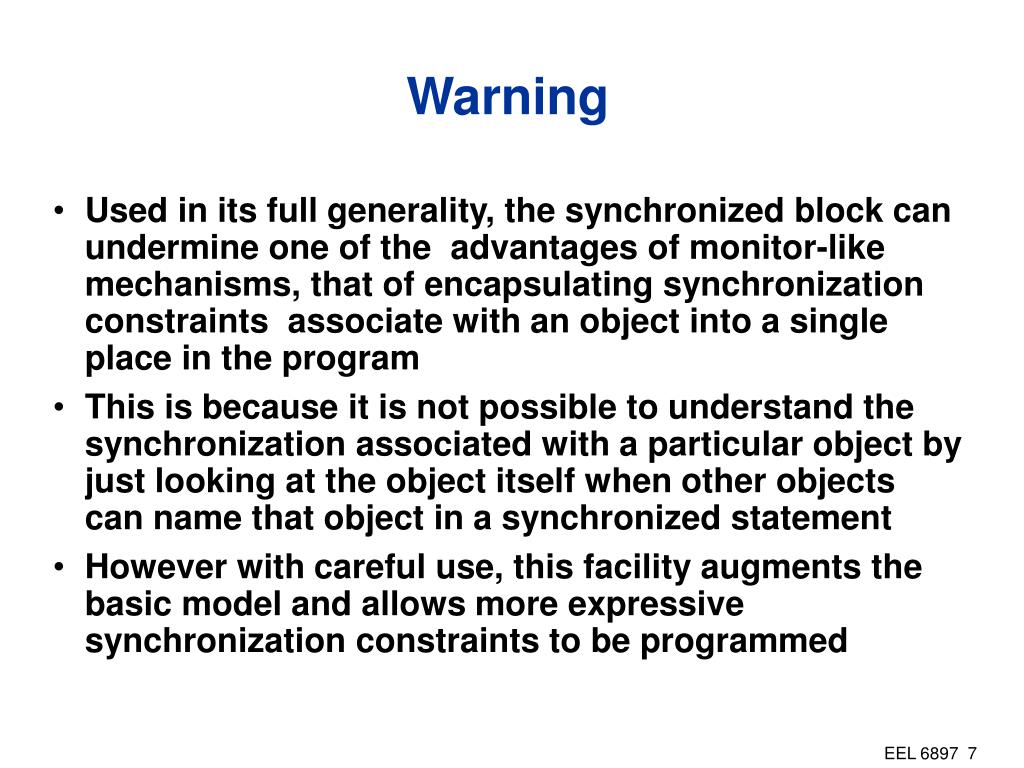 Warning

• Used in its full generality, the synchronized block can undermine one of the advantages of monitor-like mechanisms, that of encapsulating synchronization constraints associate with an object into a single place in the program
• This is because it is not possible to understand the synchronization associated with a particular object by just looking at the object itself when other objects can name that object in a synchronized statement
• However with careful use, this facility augments the basic model and allows more expressive synchronization constraints to be programmed

EEL 6897 7